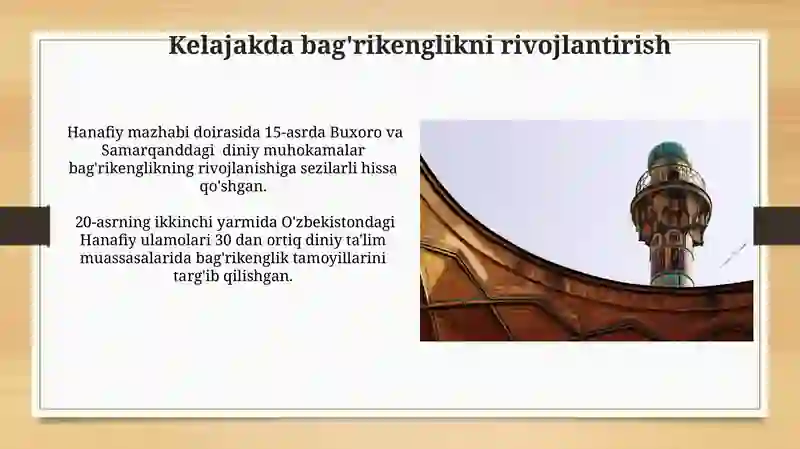 Kelajakda bag'rikenglikni rivojlantirish

Hanafiy mazhabi doirasida 15-asrda Buxoro va Samarqanddagi  diniy muhokamalar bag'rikenglikning rivojlanishiga sezilarli hissa qo'shgan.

20-asrning ikkinchi yarmida O'zbekistondagi Hanafiy ulamolari 30 dan ortiq diniy ta'lim muassasalarida bag'rikenglik tamoyillarini targ'ib qilishgan.